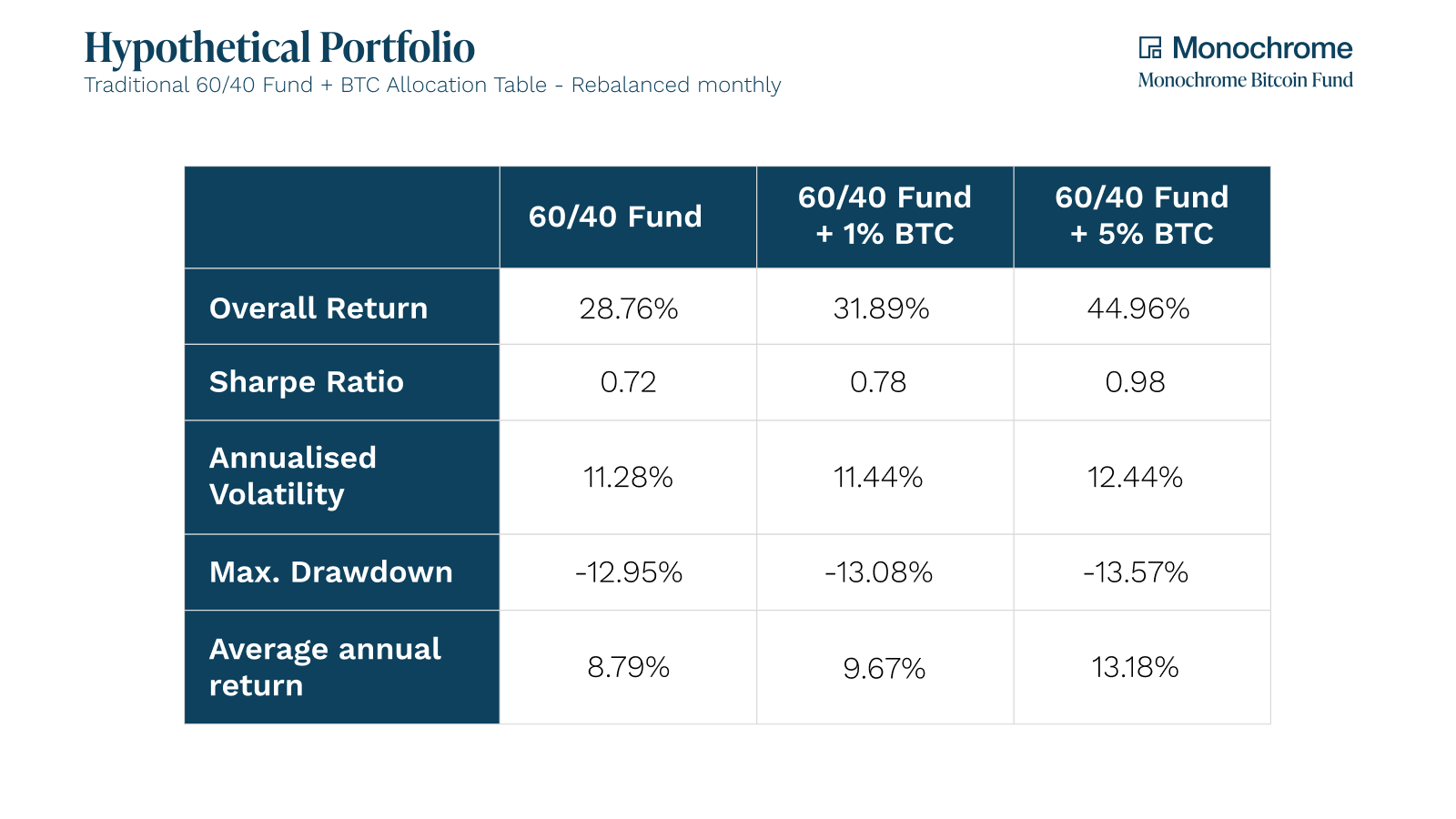 Hypothetical Portfolio
Traditional 60/40 Fund + BTC Allocation Table - Rebalanced monthly

Monochrome
Monochrome Bitcoin Fund

| | 60/40 Fund | 60/40 Fund + 1% BTC | 60/40 Fund + 5% BTC |
|---|---|---|---|
| Overall Return | 28.76% | 31.89% | 44.96% |
| Sharpe Ratio | 0.72 | 0.78 | 0.98 |
| Annualised Volatility | 11.28% | 11.44% | 12.44% |
| Max. Drawdown | -12.95% | -13.08% | -13.57% |
| Average annual return | 8.79% | 9.67% | 13.18% |